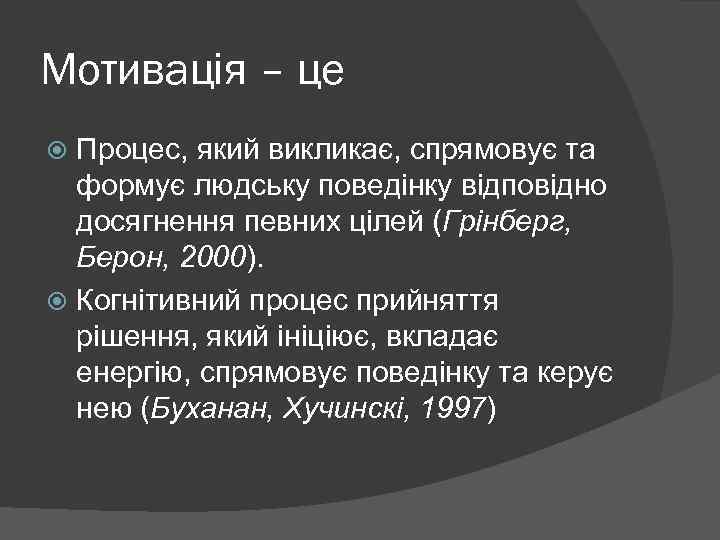 Мотивація – це

Процес, який викликає, спрямовує та формує людську поведінку відповідно досягнення певних цілей (Грінберг, Берон, 2000).

Когнітивний процес прийняття рішення, який ініціює, вкладає енергію, спрямовує поведінку та керує нею (Буханан, Хучинскі, 1997)